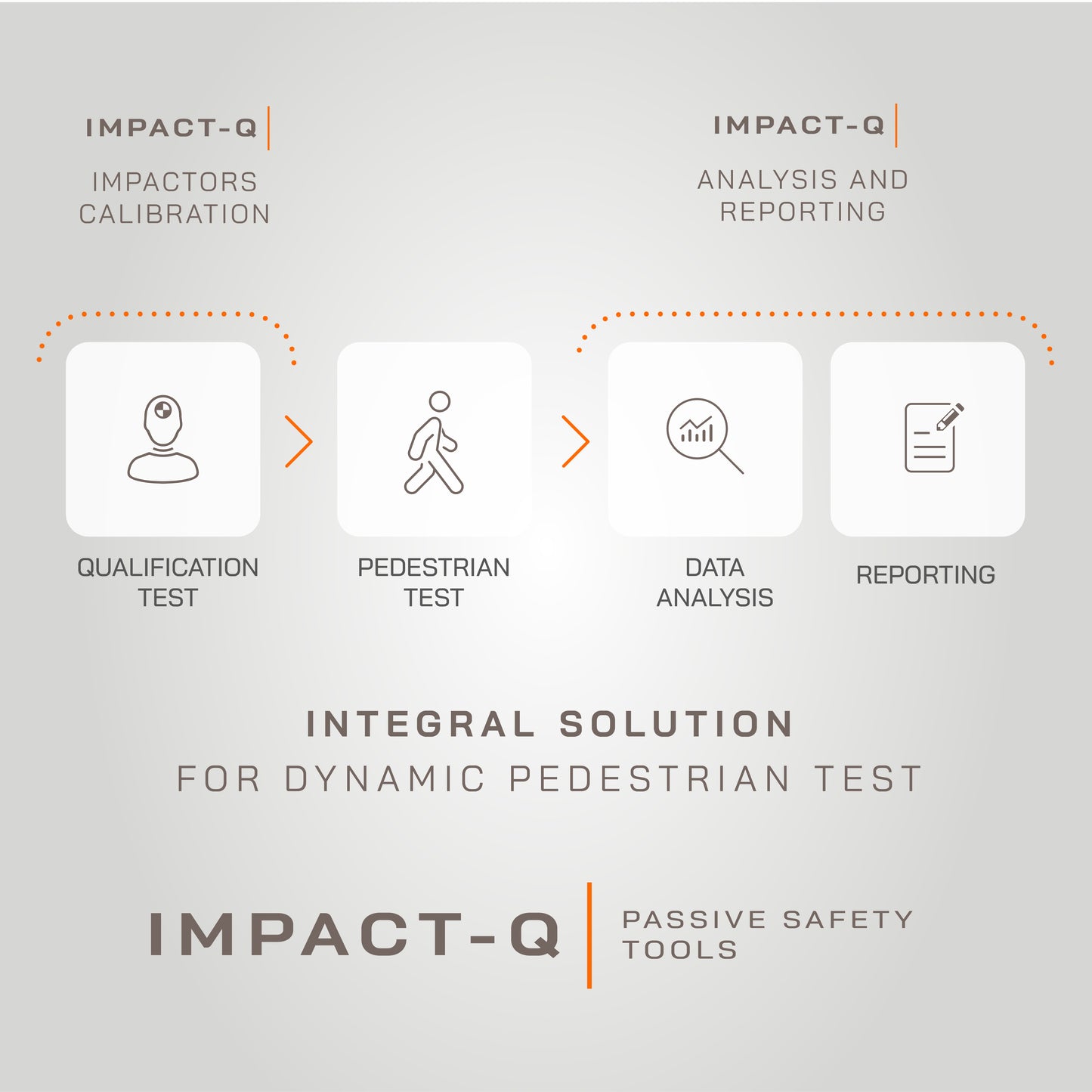 IMPACT-Q

IMPACTORS CALIBRATION

IMPACT-Q

ANALYSIS AND REPORTING

QUALIFICATION TEST

PEDESTRIAN TEST

DATA ANALYSIS

REPORTING

INTEGRAL SOLUTION
FOR DYNAMIC PEDESTRIAN TEST

IMPACT-Q

PASSIVE SAFETY TOOLS